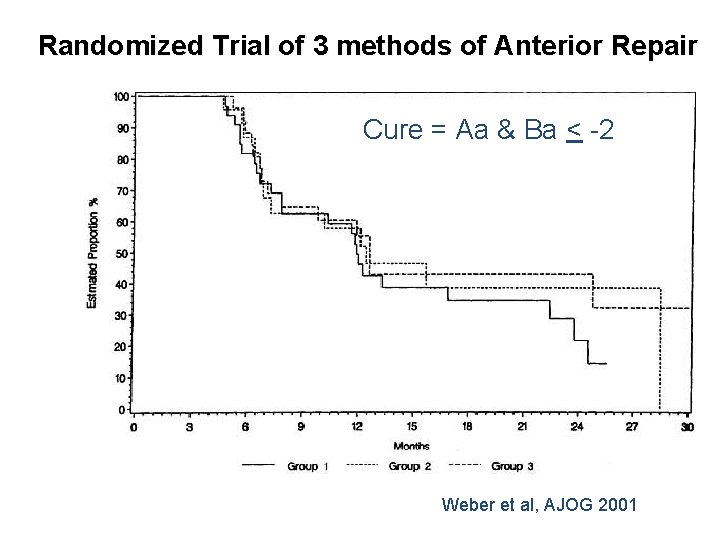 Randomized Trial of 3 methods of Anterior Repair

Cure = Aa & Ba $\leq$ -2

Estimated Proportion %

100
90
80
70
60
50
40
30
20
10
0

0 3 6 9 12 15 18 21 24 27 30

Months

Group 1 Group 2 Group 3

Weber et al, AJOG 2001